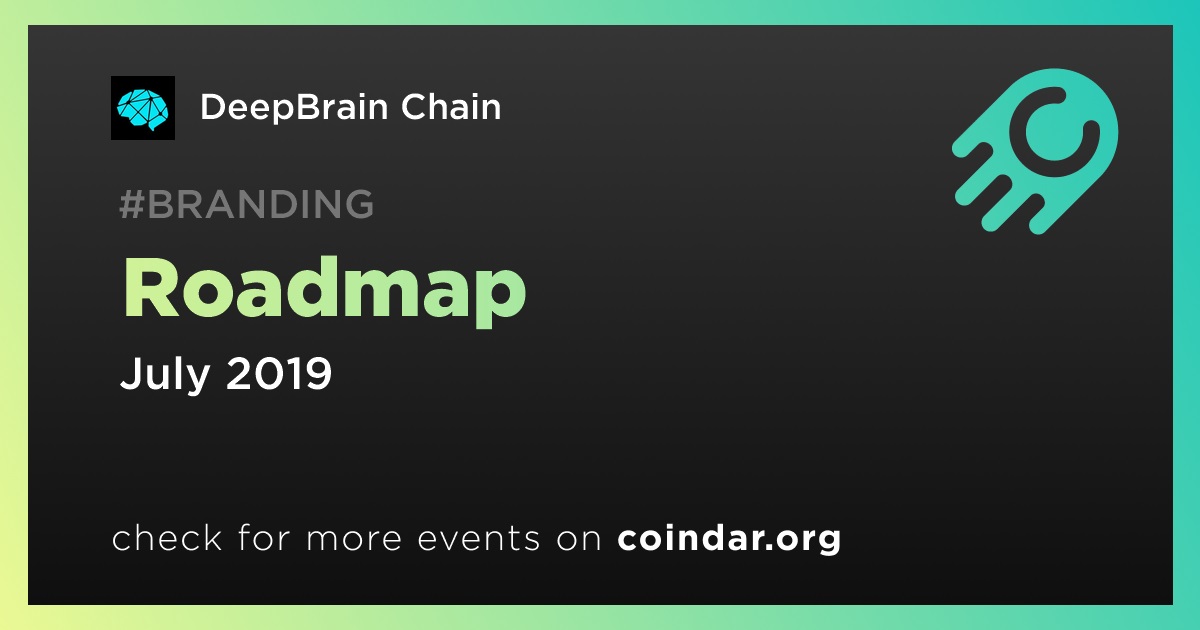 DeepBrain Chain

#BRANDING

Roadmap

July 2019

check for more events on coindar.org